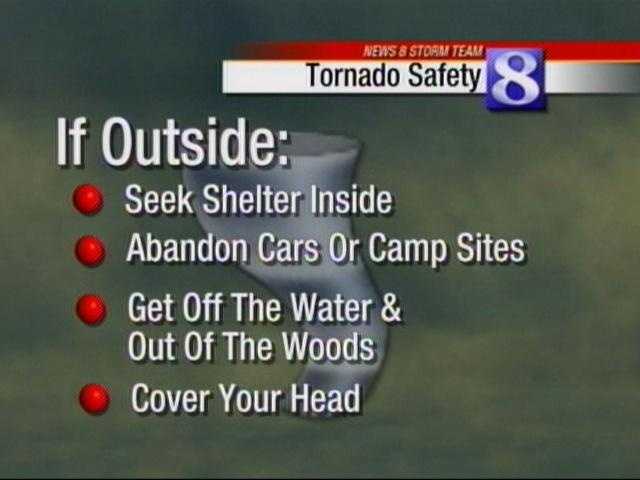 NEWS 8 STORM TEAM
Tornado Safety 8

If Outside:
Seek Shelter Inside
Abandon Cars Or Camp Sites
Get Off The Water & Out Of The Woods
Cover Your Head